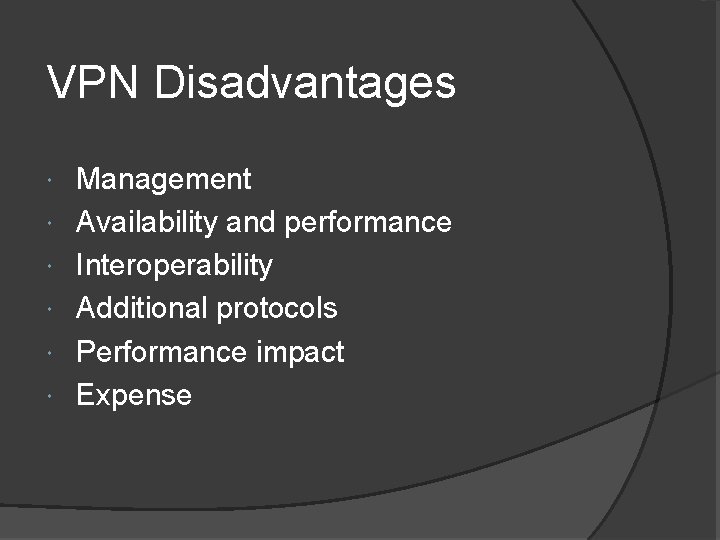 VPN Disadvantages

- Management
- Availability and performance
- Interoperability
- Additional protocols
- Performance impact
- Expense